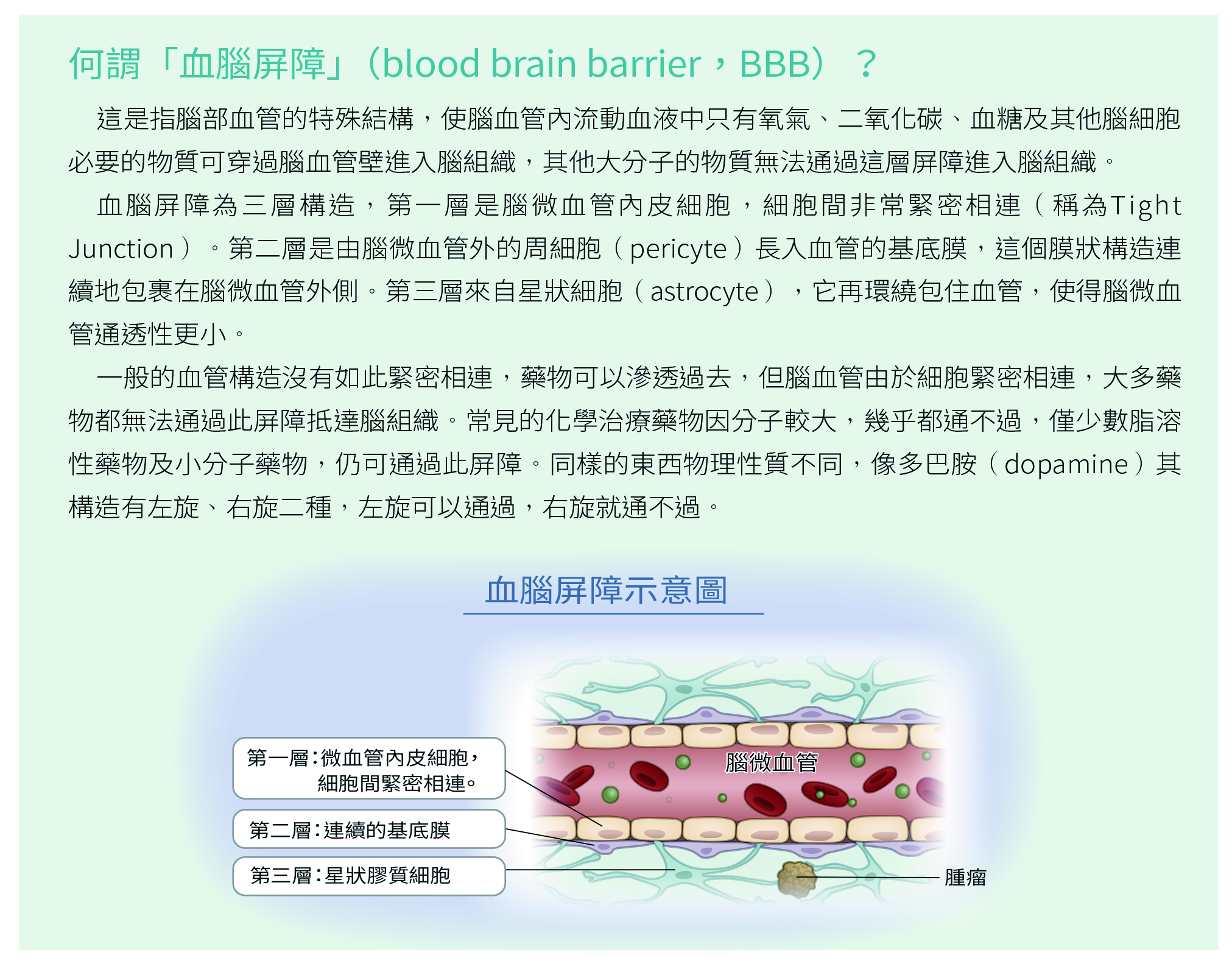 何謂「血腦屏障」（blood brain barrier，BBB）？

這是指腦部血管的特殊結構，使腦血管內流動血液中只有氧氣、二氧化碳、血糖及其他腦細胞必要的物質可穿過腦血管壁進入腦組織，其他大分子的物質無法通過這層屏障進入腦組織。

血腦屏障為三層構造，第一層是腦微血管內皮細胞，細胞間非常緊密相連（稱為Tight Junction）。第二層是由腦微血管外的周細胞（pericyte）長入血管的基底膜，這個膜狀構造連續地包裹在腦微血管外側。第三層來自星狀細胞（astrocyte），它再環繞包住血管，使得腦微血管通透性更小。

一般的血管構造沒有如此緊密相連，藥物可以滲透過去，但腦血管由於細胞緊密相連，大多藥物都無法通過此屏障抵達腦組織。常見的化學治療藥物因分子較大，幾乎都通不過，僅少數脂溶性藥物及小分子藥物，仍可通過此屏障。同樣的東西物理性質不同，像多巴胺（dopamine）其構造有左旋、右旋二種，左旋可以通過，右旋就通不過。

血腦屏障示意圖

第一層：微血管內皮細胞，細胞間緊密相連。

第二層：連續的基底膜

第三層：星狀膠質細胞

腦微血管

腫瘤